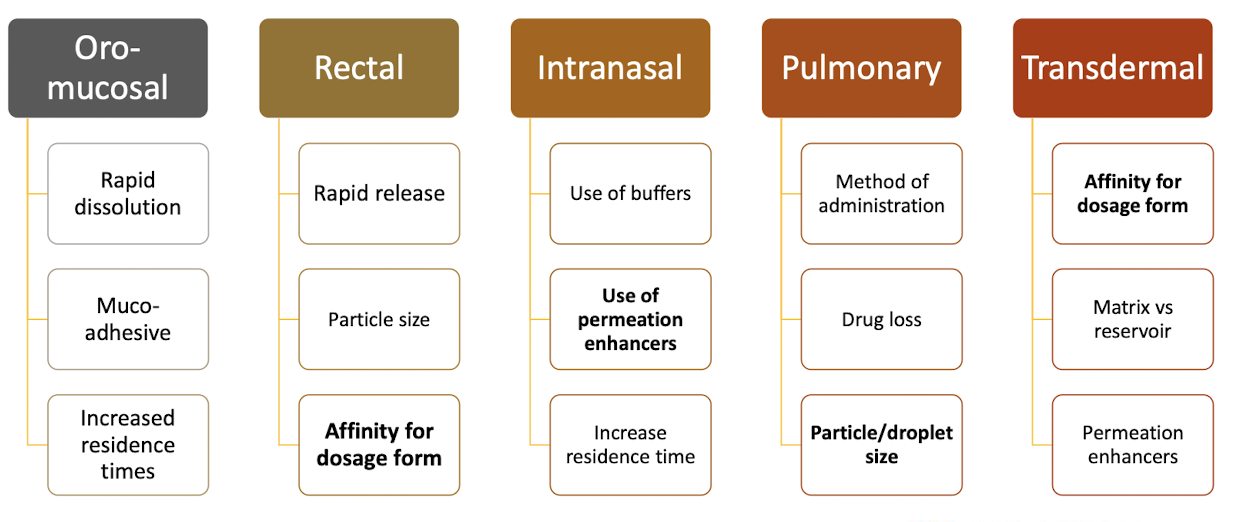 Oro-mucosal

Rapid dissolution

Muco-adhesive

Increased residence times

Rectal

Rapid release

Particle size

Affinity for dosage form

Intranasal

Use of buffers

Use of permeation enhancers

Increase residence time

Pulmonary

Method of administration

Drug loss

Particle/droplet size

Transdermal

Affinity for dosage form

Matrix vs reservoir

Permeation enhancers